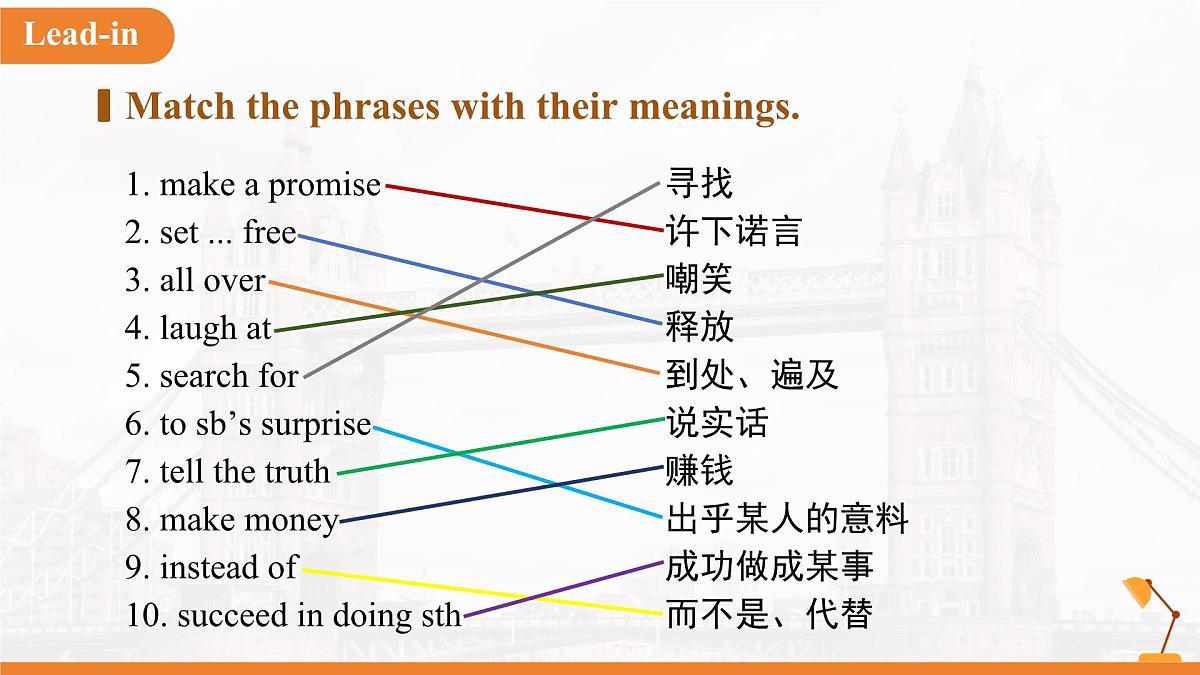 Lead-in

Match the phrases with their meanings.

1. make a promise
2. set ... free
3. all over
4. laugh at
5. search for
6. to sb’s surprise
7. tell the truth
8. make money
9. instead of
10. succeed in doing sth

寻找
许下诺言
嘲笑
释放
到处、遍及
说实话
赚钱
出乎某人的意料
成功做成某事
而不是、代替